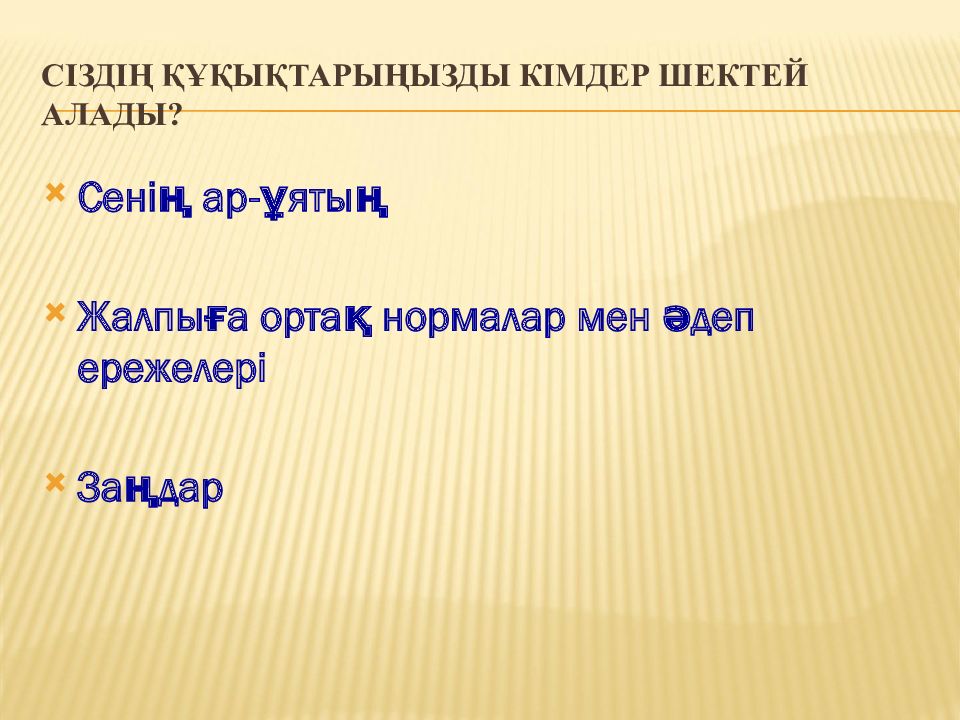 СІЗДІҢ ҚҰҚЫҚТАРЫҢЫЗДЫ КІМДЕР ШЕКТЕЙ АЛАДЫ?

Сенің ар-ұятың

Жалпыға ортақ нормалар мен әдеп ережелері

Заңдар